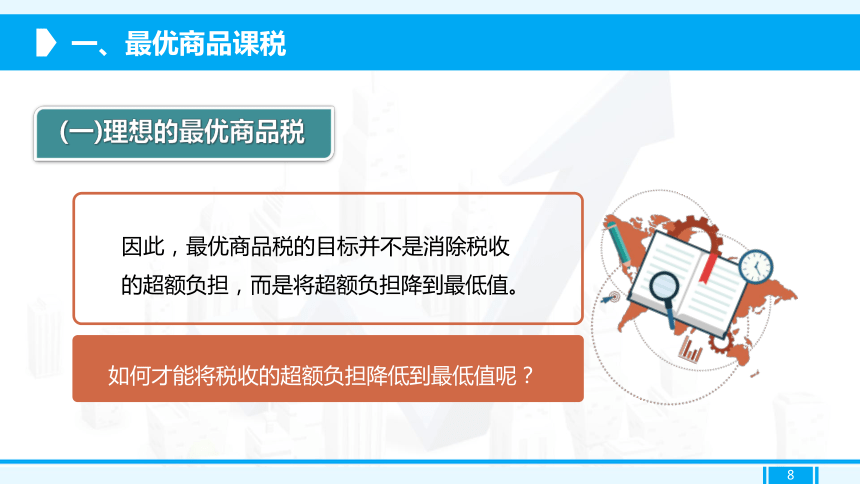 一、最优商品课税

(一)理想的最优商品税

因此，最优商品税的目标并不是消除税收的超额负担，而是将超额负担降到最低值。

如何才能将税收的超额负担降低到最低值呢？

8